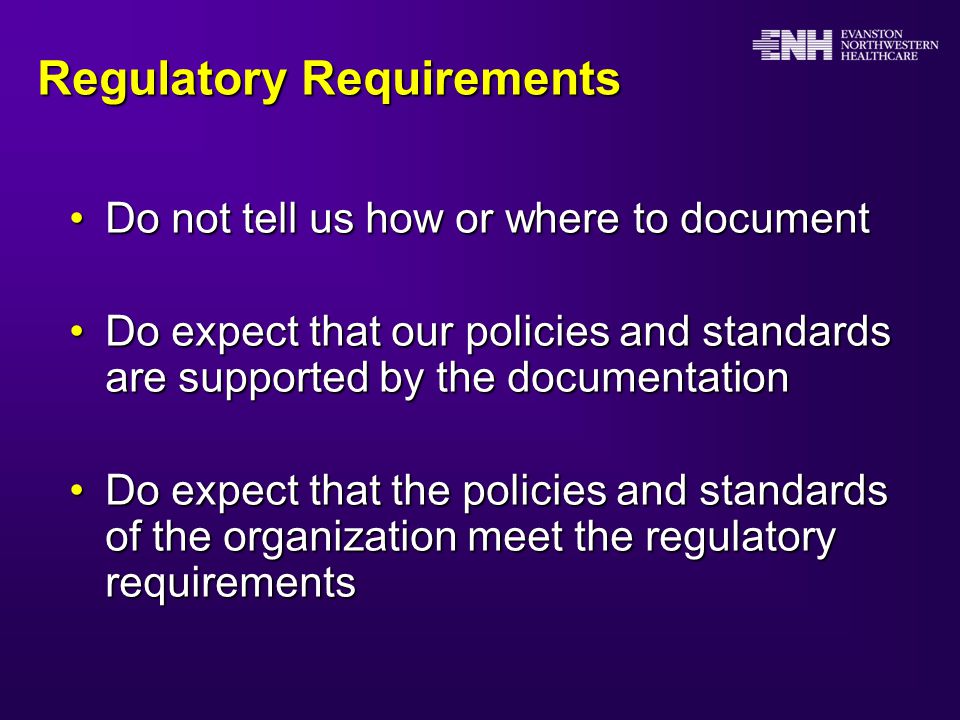 ENH EVANSTON NORTHWESTERN HEALTHCARE

Regulatory Requirements

• Do not tell us how or where to document

• Do expect that our policies and standards are supported by the documentation

• Do expect that the policies and standards of the organization meet the regulatory requirements